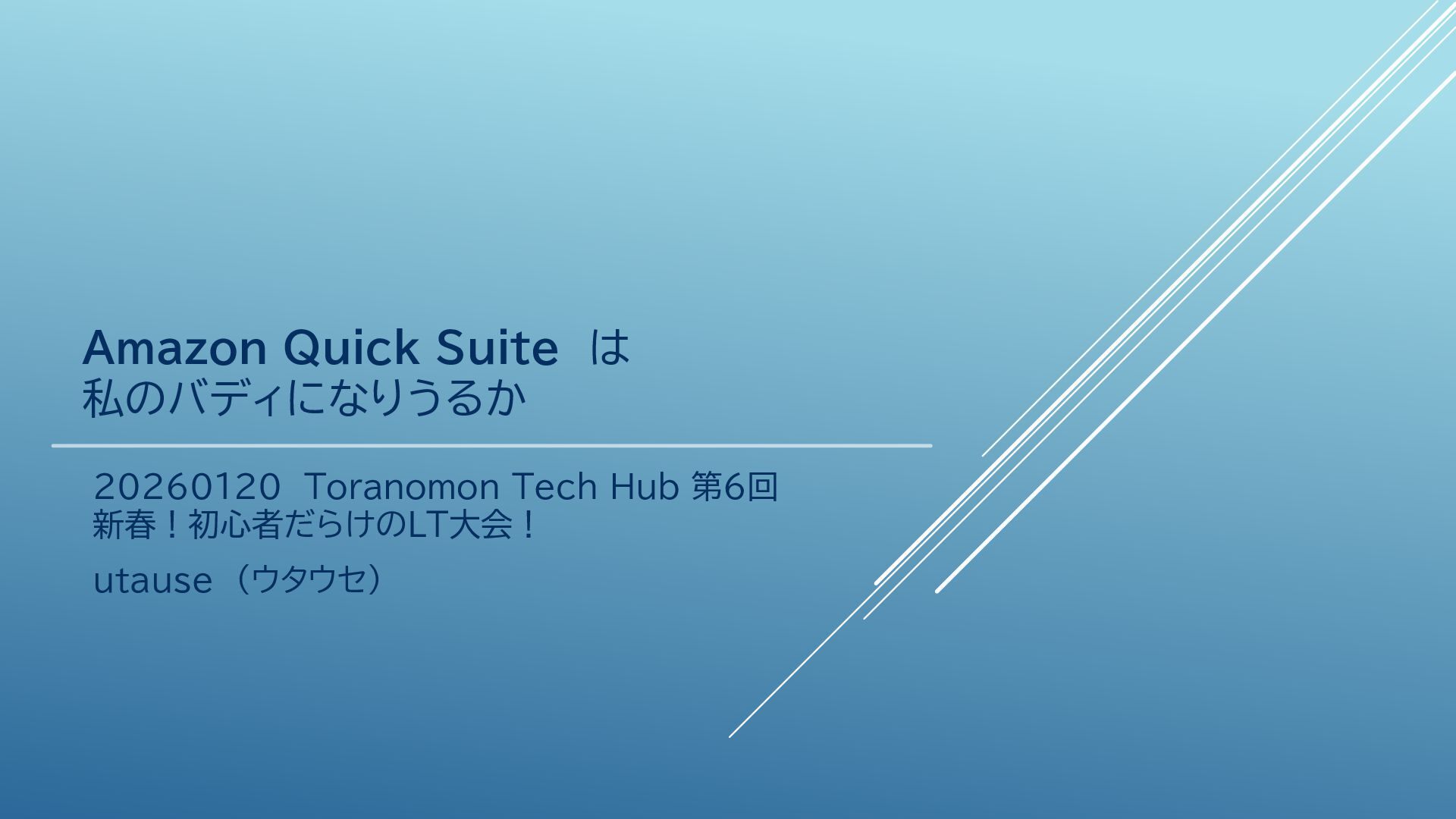 Amazon Quick Suite は
私のバディになりうるか

20260120 Toranomon Tech Hub 第6回
新春！初心者だらけのLT大会！

utause（ウタウセ）